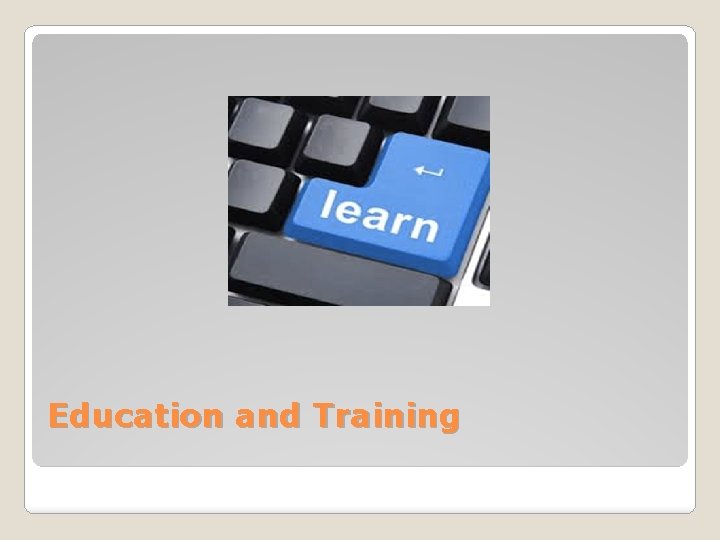 learn

Education and Training